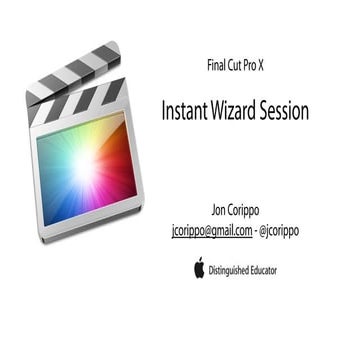 Final Cut Pro X

Instant Wizard Session

Jon Corippo
jcorippo@gmail.com - @jcorippo

Distinguished Educator